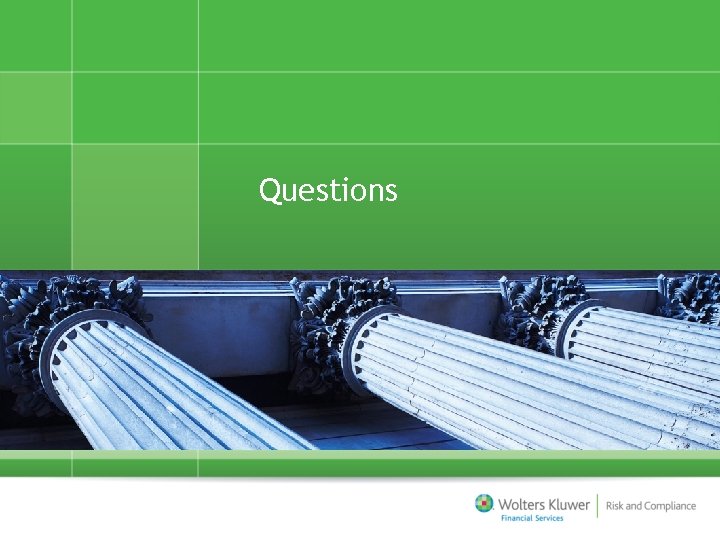 Questions

Wolters Kluwer
Financial Services

Risk and Compliance